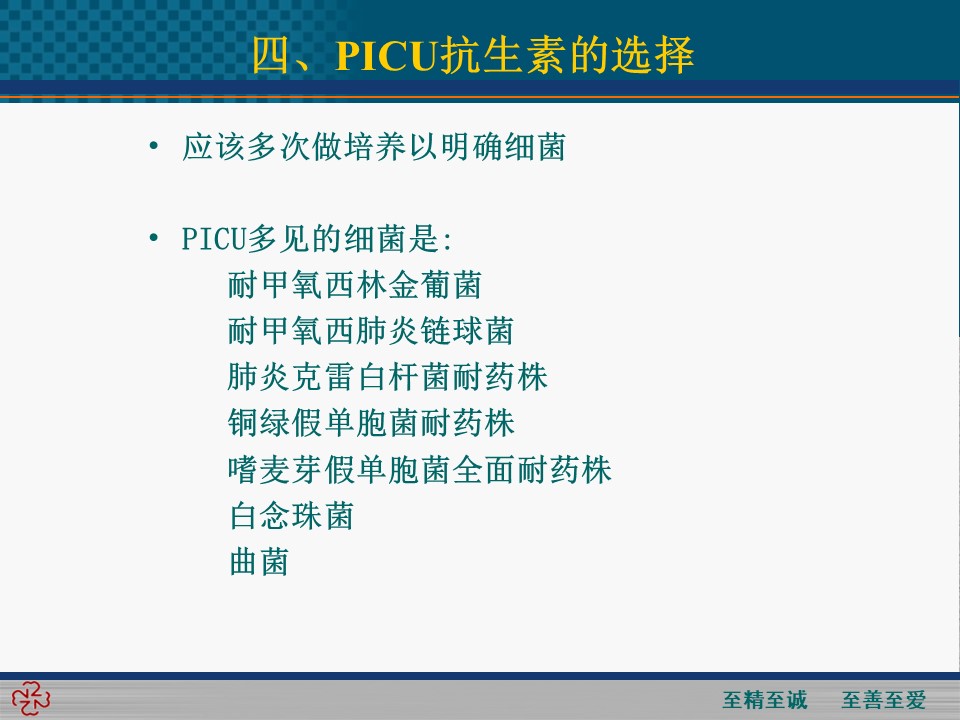 四、PICU抗生素的选择

• 应该多次做培养以明确细菌

• PICU多见的细菌是:
耐甲氧西林金葡菌
耐甲氧西肺炎链球菌
肺炎克雷白杆菌耐药株
铜绿假单胞菌耐药株
嗜麦芽假单胞菌全面耐药株
白念珠菌
曲菌

至精至诚　至善至爱